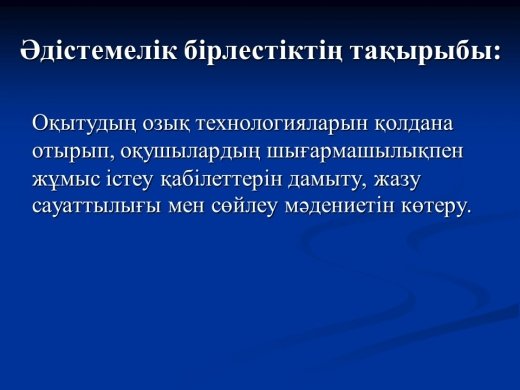 Әдістемелік бірлестіктің тақырыбы:

Оқытудың озық технологияларын қолдана отырып, оқушылардың шығармашылықпен жұмыс істеу қабілеттерін дамыту, жазу сауаттылығы мен сөйлеу мәдениетін көтеру.